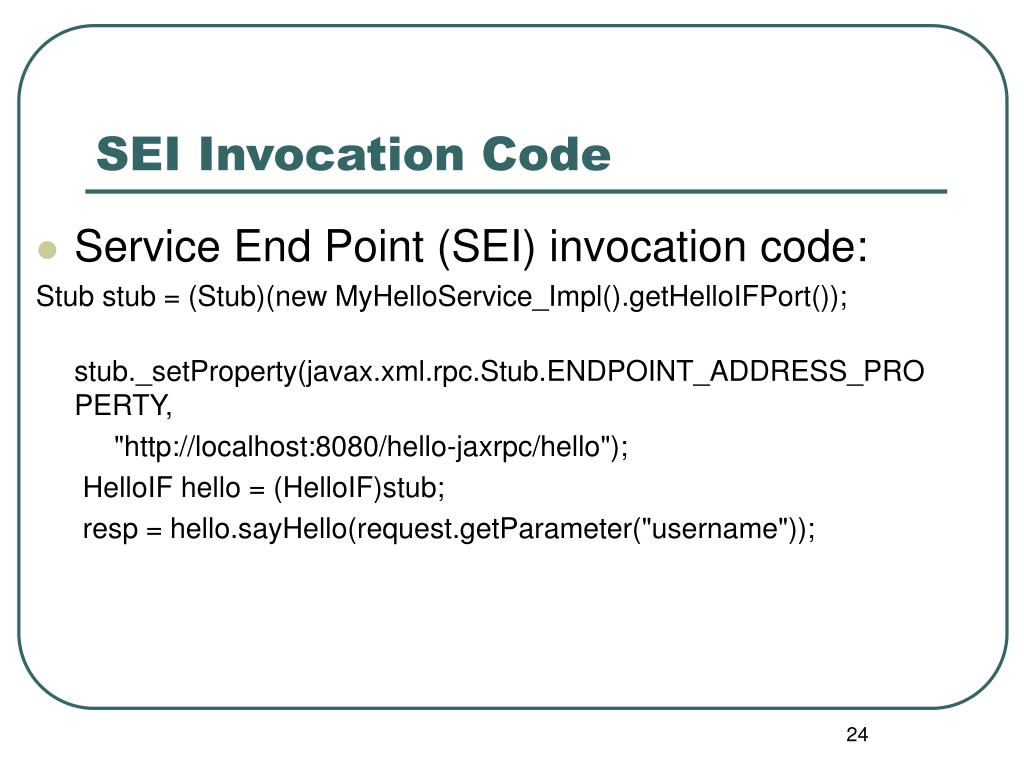 SEI Invocation Code

Service End Point (SEI) invocation code:

Stub stub = (Stub)(new MyHelloService_Impl().getHelloIFPort());

stub._setProperty(javax.xml.rpc.Stub.ENDPOINT_ADDRESS_PROPERTY,
"http://localhost:8080/hello-jaxrpc/hello");
HelloIF hello = (HelloIF)stub;
resp = hello.sayHello(request.getParameter("username"));

24